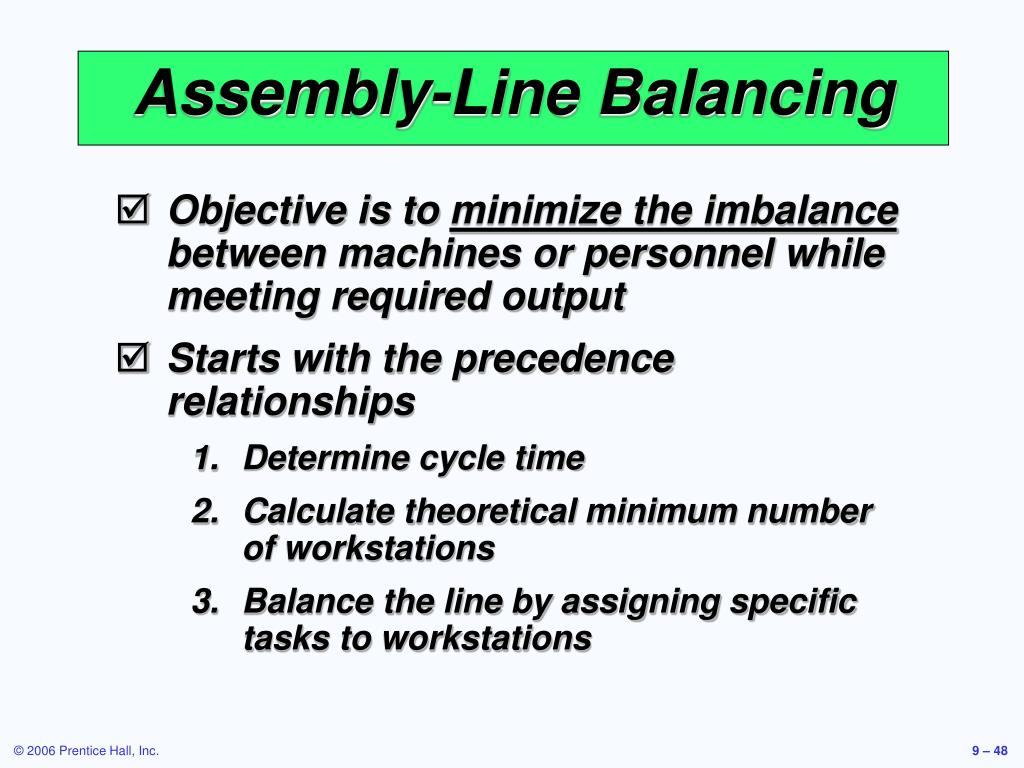 Assembly-Line Balancing

☑ Objective is to minimize the imbalance between machines or personnel while meeting required output

☑ Starts with the precedence relationships

1. Determine cycle time
2. Calculate theoretical minimum number of workstations
3. Balance the line by assigning specific tasks to workstations

© 2006 Prentice Hall, Inc.

9 – 48